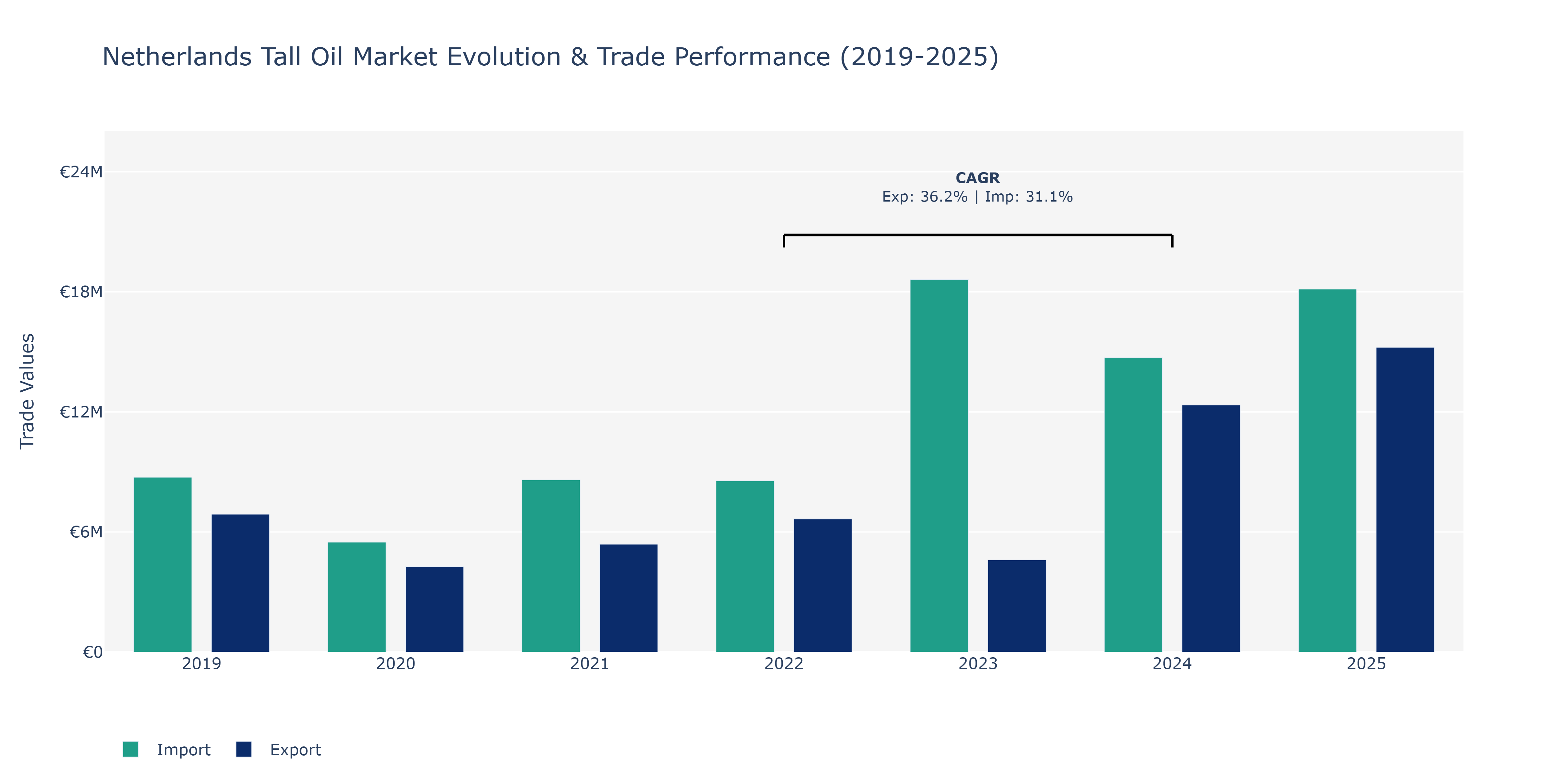 Netherlands Tall Oil Market Evolution & Trade Performance (2019-2025)

CAGR
Exp: 36.2% | Imp: 31.1%

Trade Values

€24M
€18M
€12M
€6M
€0

2019
2020
2021
2022
2023
2024
2025

Import
Export